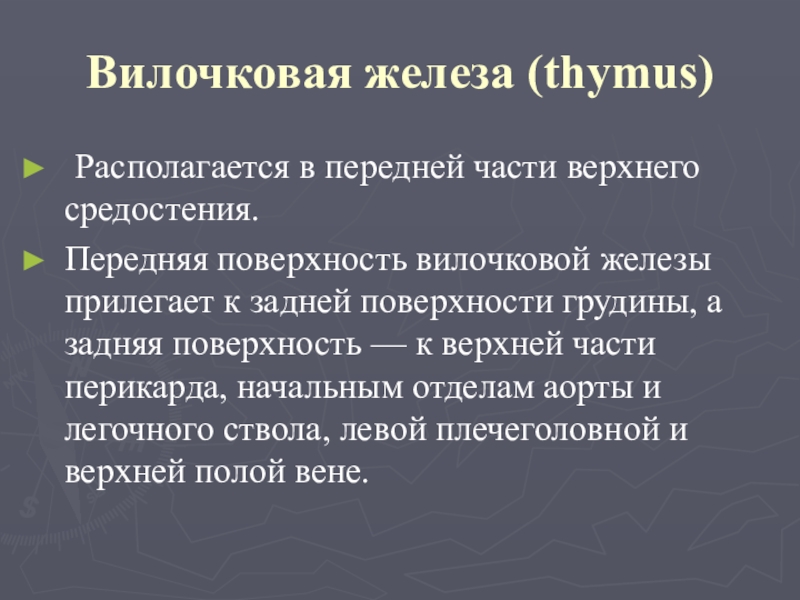 Вилочковая железа (thymus)

► Располагается в передней части верхнего средостения.

► Передняя поверхность вилочковой железы прилегает к задней поверхности грудины, а задняя поверхность — к верхней части перикарда, начальным отделам аорты и легочного ствола, левой плечеголовной и верхней полой вене.